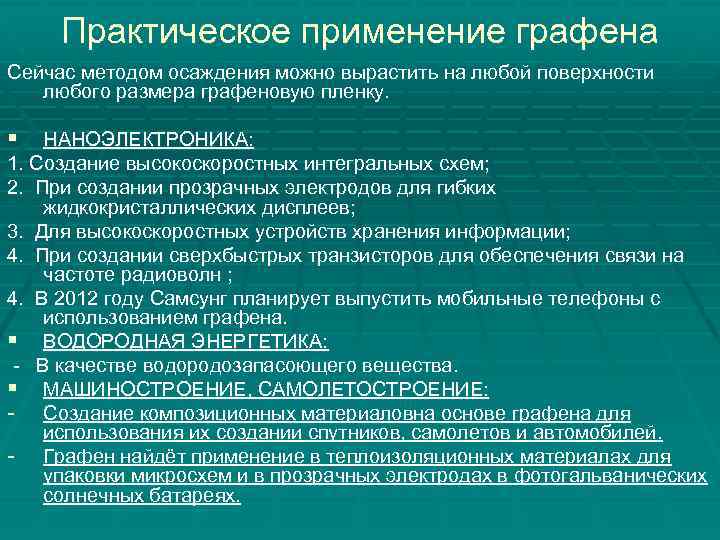 Практическое применение графена

Сейчас методом осаждения можно вырастить на любой поверхности любого размера графеновую пленку.

▪ НАНОЭЛЕКТРОНИКА:

1. Создание высокоскоростных интегральных схем;

2. При создании прозрачных электродов для гибких жидкокристаллических дисплеев;

3. Для высокоскоростных устройств хранения информации;

4. При создании сверхбыстрых транзисторов для обеспечения связи на частоте радиоволн ;

4. В 2012 году Самсунг планирует выпустить мобильные телефоны с использованием графена.

▪ ВОДОРОДНАЯ ЭНЕРГЕТИКА:

- В качестве водородозапасоющего вещества.

▪ МАШИНОСТРОЕНИЕ, САМОЛЕТОСТРОЕНИЕ:

- Создание композиционных материаловна основе графена для использования их создании спутников, самолетов и автомобилей.

- Графен найдёт применение в теплоизоляционных материалах для упаковки микросхем и в прозрачных электродах в фотогальванических солнечных батареях.